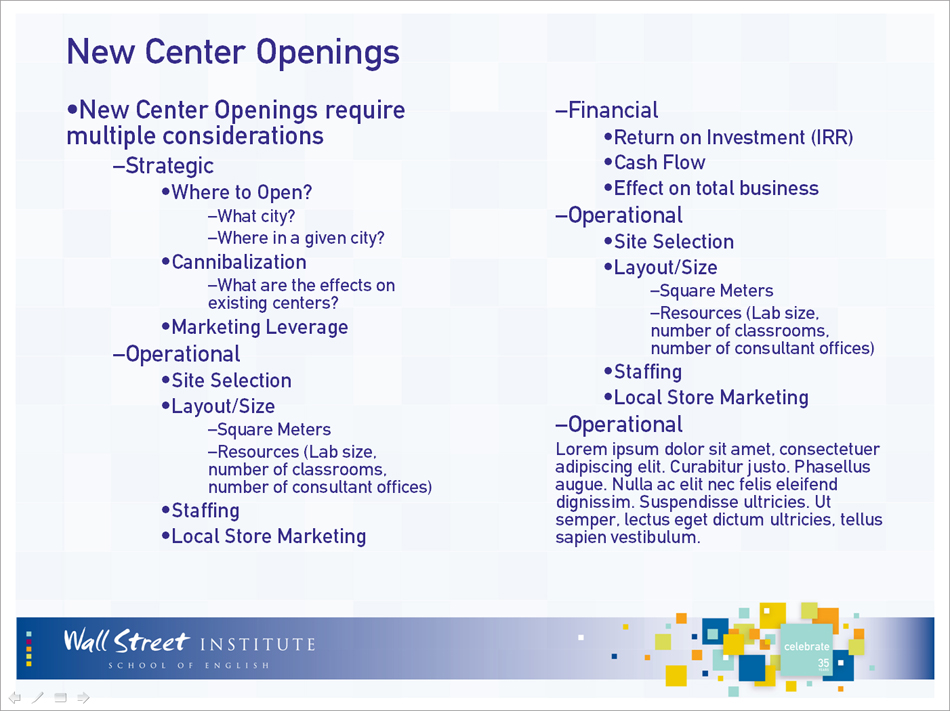 New Center Openings

•New Center Openings require multiple considerations

–Strategic

•Where to Open?

–What city?

–Where in a given city?

•Cannibalization

–What are the effects on existing centers?

•Marketing Leverage

–Operational

•Site Selection

•Layout/Size

–Square Meters

–Resources (Lab size, number of classrooms, number of consultant offices)

•Staffing

•Local Store Marketing

–Financial

•Return on Investment (IRR)

•Cash Flow

•Effect on total business

–Operational

•Site Selection

•Layout/Size

–Square Meters

–Resources (Lab size, number of classrooms, number of consultant offices)

•Staffing

•Local Store Marketing

–Operational

Lorem ipsum dolor sit amet, consectetuer adipiscing elit. Curabitur justo. Phasellus augue. Nulla ac elit nec felis eleifend dignissim. Suspendisse ultricies. Ut semper, lectus eget dictum ultricies, tellus sapien vestibulum.

Wall Street INSTITUTE
SCHOOL OF ENGLISH

celebrate
35